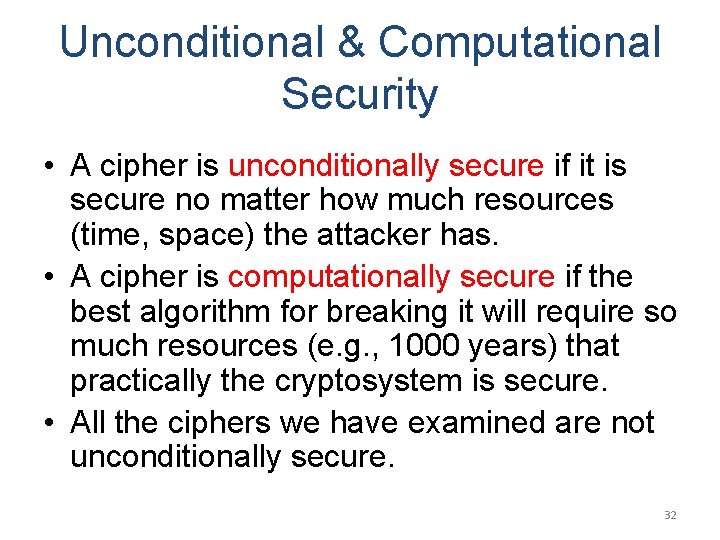 Unconditional & Computational Security

• A cipher is unconditionally secure if it is secure no matter how much resources (time, space) the attacker has.

• A cipher is computationally secure if the best algorithm for breaking it will require so much resources (e.g., 1000 years) that practically the cryptosystem is secure.

• All the ciphers we have examined are not unconditionally secure.

32